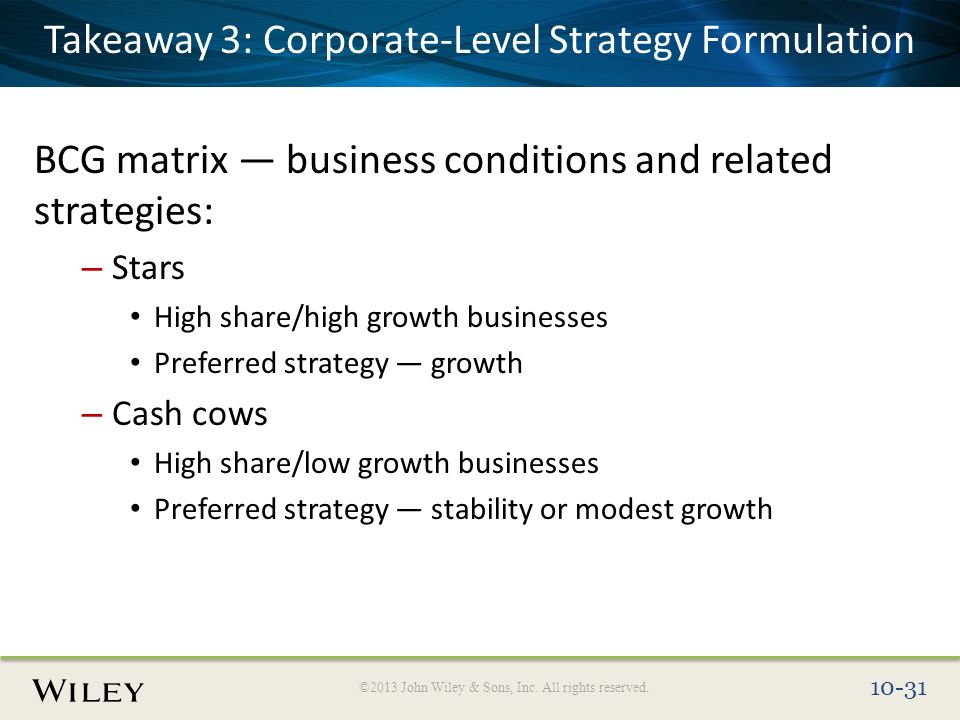 Takeaway 3: Corporate-Level Strategy Formulation

BCG matrix — business conditions and related strategies:

– Stars
• High share/high growth businesses
• Preferred strategy — growth

– Cash cows
• High share/low growth businesses
• Preferred strategy — stability or modest growth

WILEY

©2013 John Wiley & Sons, Inc. All rights reserved.

10-31